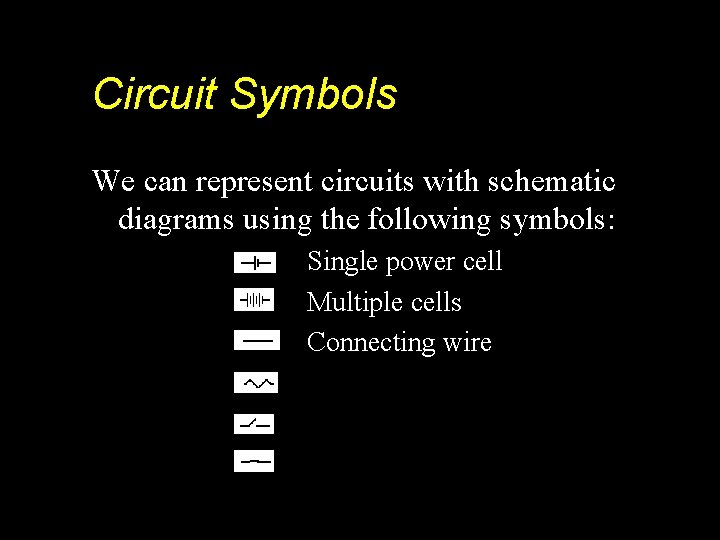 Circuit Symbols

We can represent circuits with schematic diagrams using the following symbols:

Single power cell

Multiple cells

Connecting wire